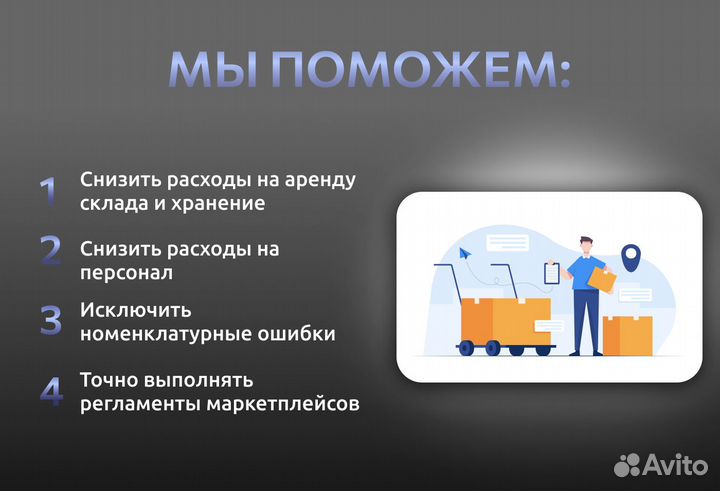 МЫ ПОМОЖЕМ:

1 Снизить расходы на аренду склада и хранение

2 Снизить расходы на персонал

3 Исключить номенклатурные ошибки

4 Точно выполнять регламенты маркетплейсов

Avito